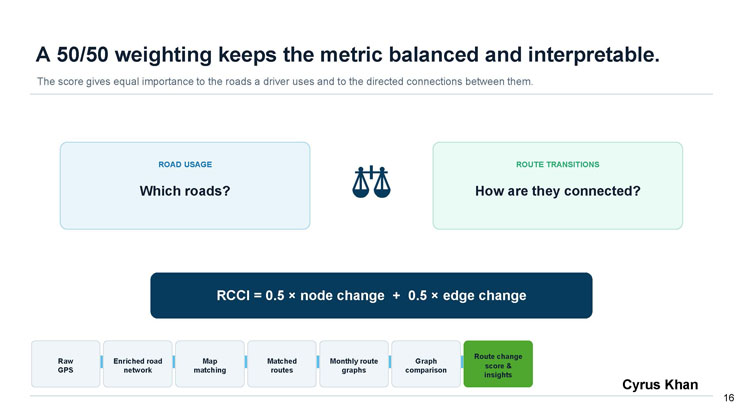 A 50/50 weighting keeps the metric balanced and interpretable.

The score gives equal importance to the roads a driver uses and to the directed connections between them.

ROAD USAGE

Which roads?

ROUTE TRANSITIONS

How are they connected?

RCCI = 0.5 × node change + 0.5 × edge change

Raw GPS

Enriched road network

Map matching

Matched routes

Monthly route graphs

Graph comparison

Route change score & insights

Cyrus Khan

16